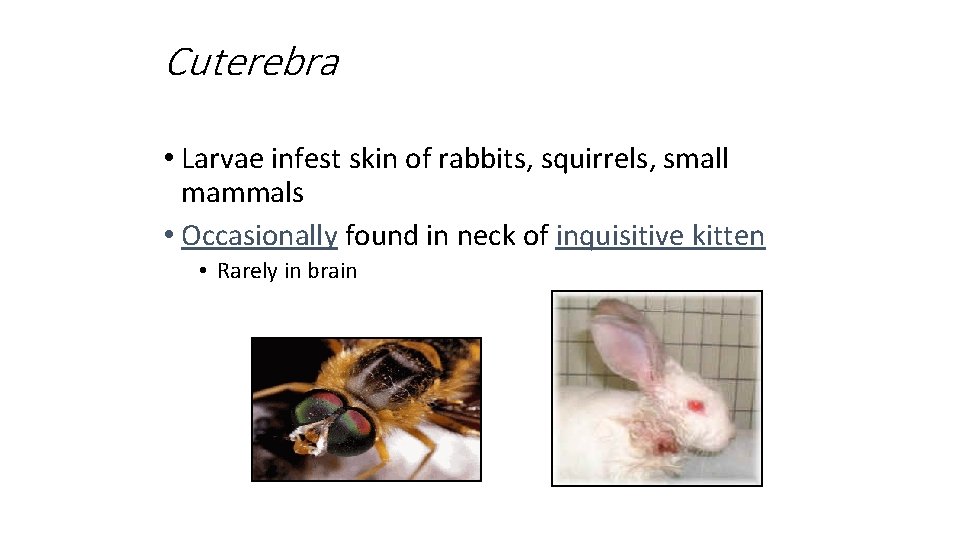 Cuterebra

• Larvae infest skin of rabbits, squirrels, small mammals
• Occasionally found in neck of inquisitive kitten
  • Rarely in brain